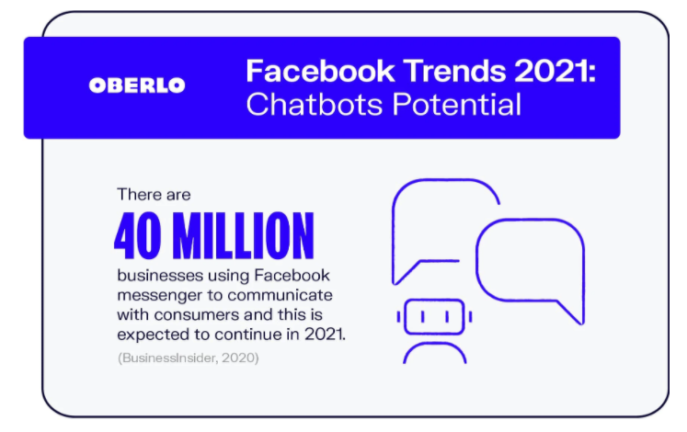 OBERLO

Facebook Trends 2021: Chatbots Potential

There are
40 MILLION
businesses using Facebook messenger to communicate with consumers and this is expected to continue in 2021.

(BusinessInsider, 2020)